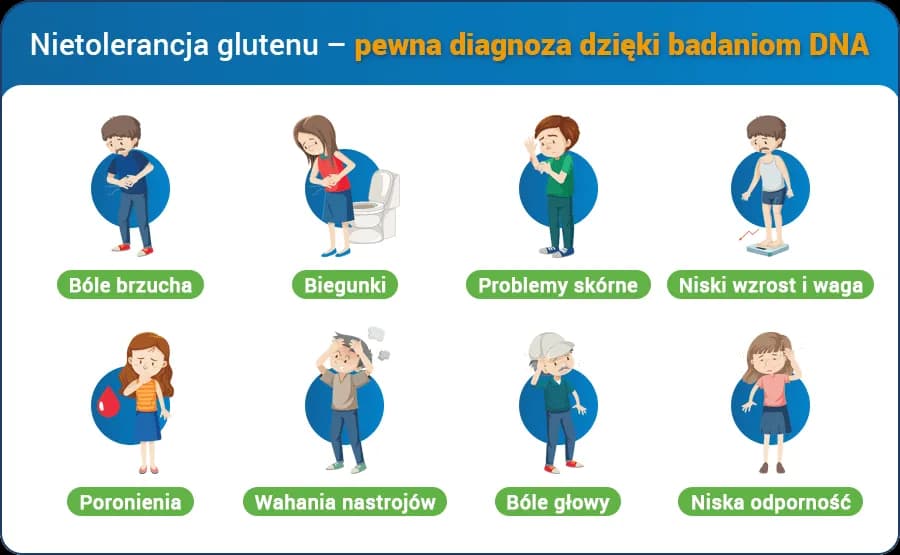 Nietolerancja glutenu – pewna diagnoza dzięki badaniom DNA

Bóle brzucha

Biegunki

Problemy skórne

Niski wzrost i waga

Poronienia

Wahania nastrojów

Bóle głowy

Niska odporność